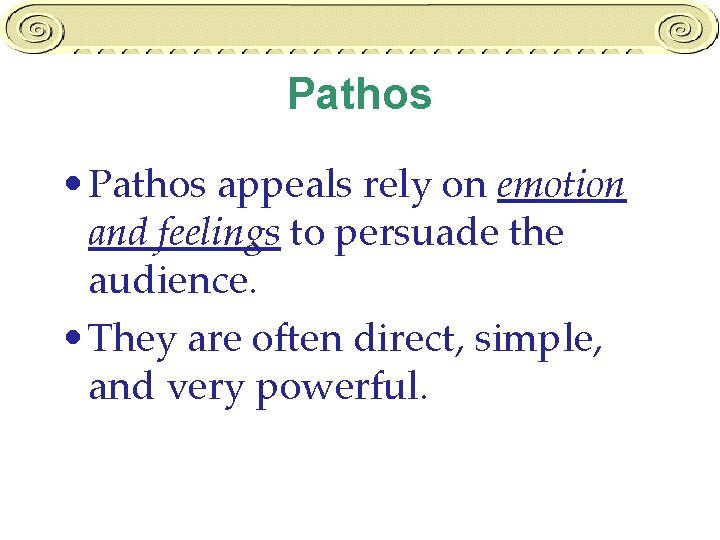 Pathos

• Pathos appeals rely on emotion and feelings to persuade the audience.

• They are often direct, simple, and very powerful.